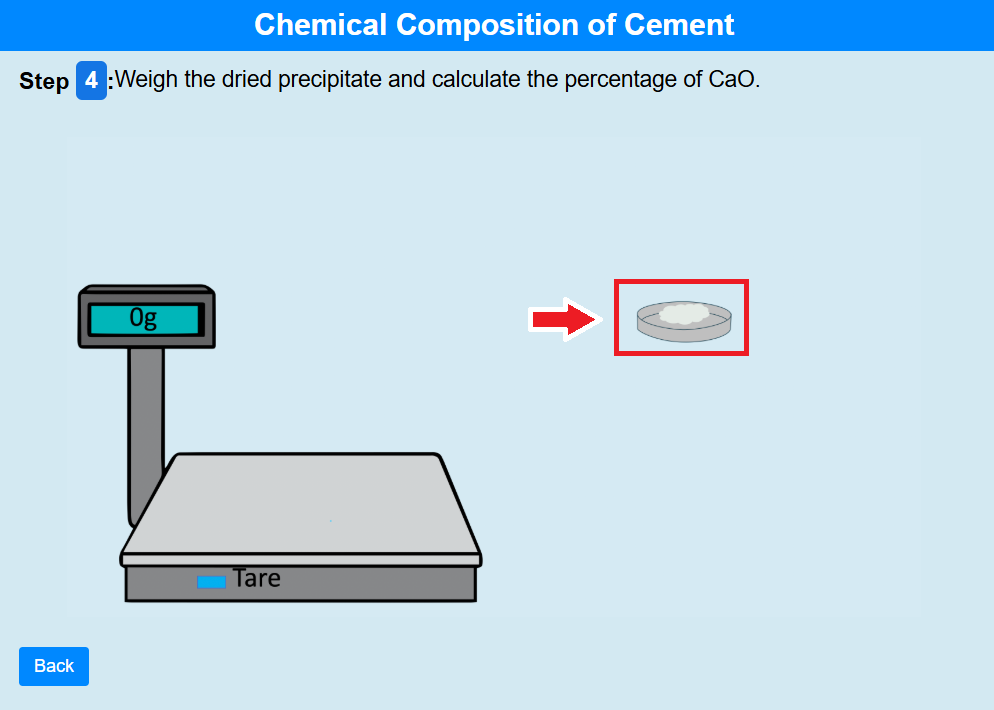 Chemical Composition of Cement

Step 4 :Weigh the dried precipitate and calculate the percentage of CaO.

0g

Tare

Back